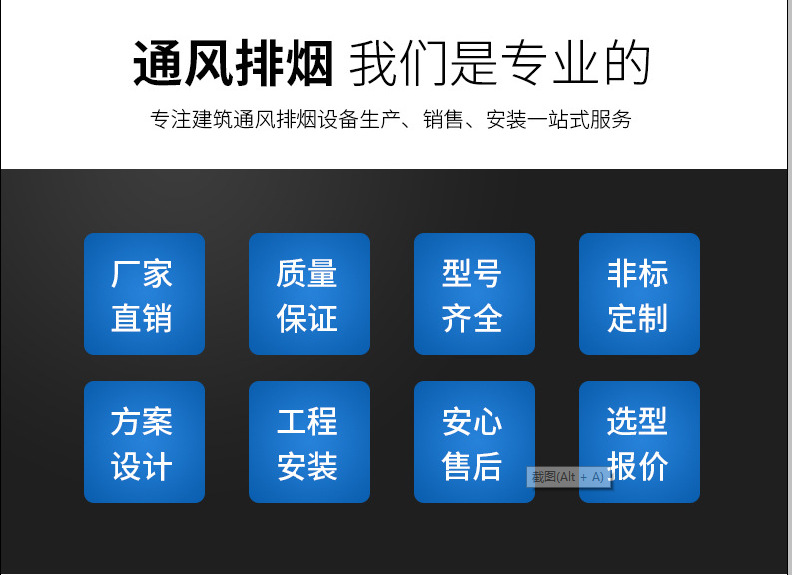 通风排烟 我们是专业的

专注建筑通风排烟设备生产、销售、安装一站式服务

厂家直销

质量保证

型号齐全

非标定制

方案设计

工程安装

安心售后

选型报价

截图(Alt + A)